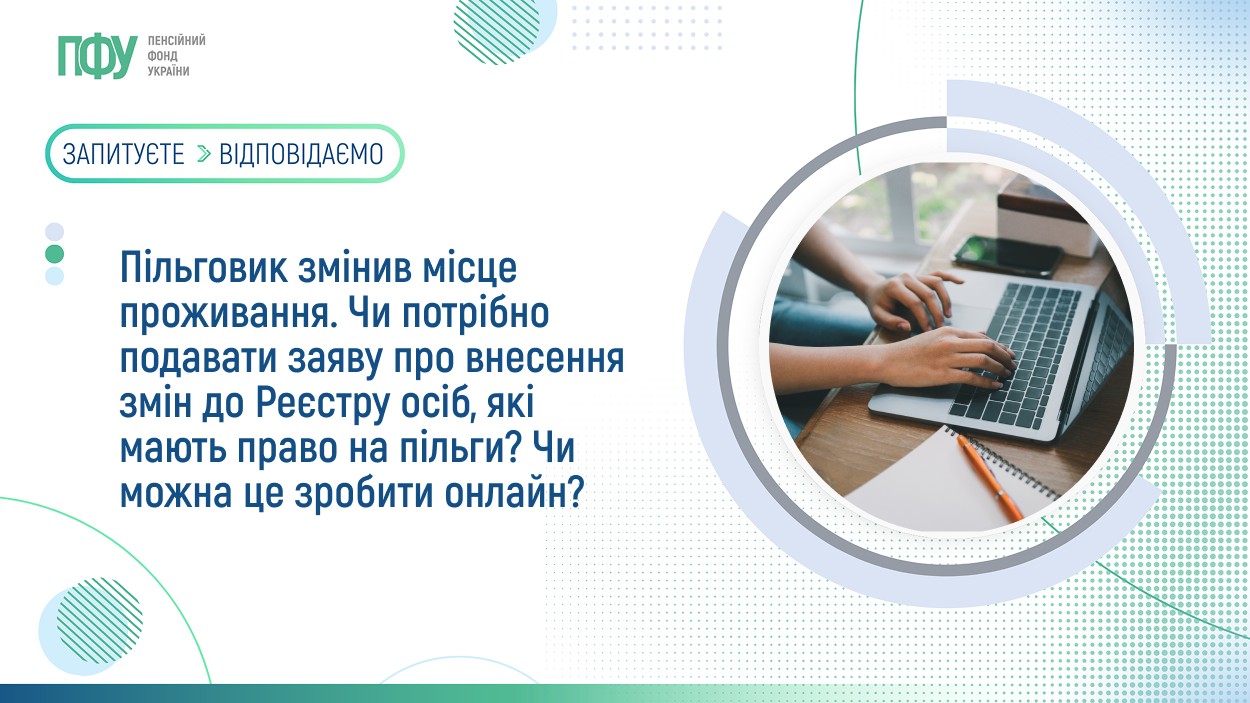 ПФУ ПЕНСІЙНИЙ ФОНД УКРАЇНИ

ЗАПИТУЄТЕ > ВІДПОВІДАЄМО

Пільговик змінив місце проживання. Чи потрібно подавати заяву про внесення змін до Реєстру осіб, які мають право на пільги? Чи можна це зробити онлайн?